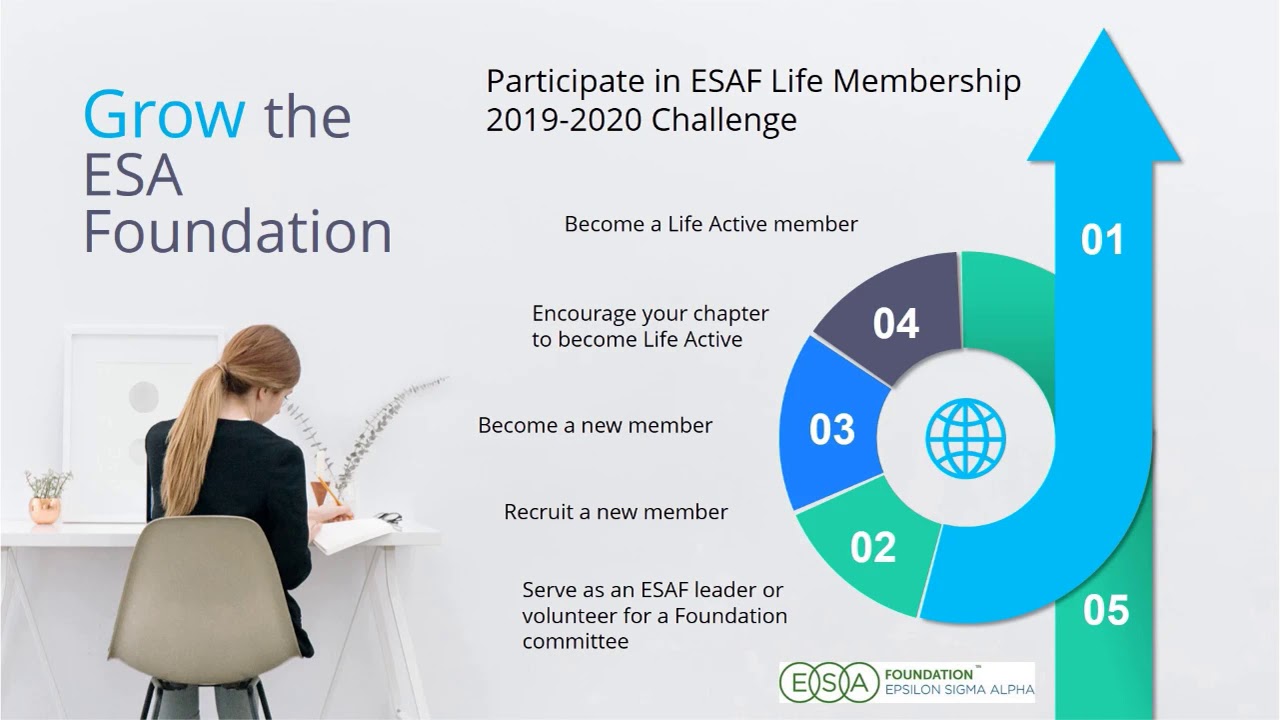 Grow the ESA Foundation

Participate in ESAF Life Membership 2019-2020 Challenge

Become a Life Active member

Encourage your chapter to become Life Active

Become a new member

Recruit a new member

Serve as an ESAF leader or volunteer for a Foundation committee

01

04

03

02

05

ESA FOUNDATION™ EPSILON SIGMA ALPHA